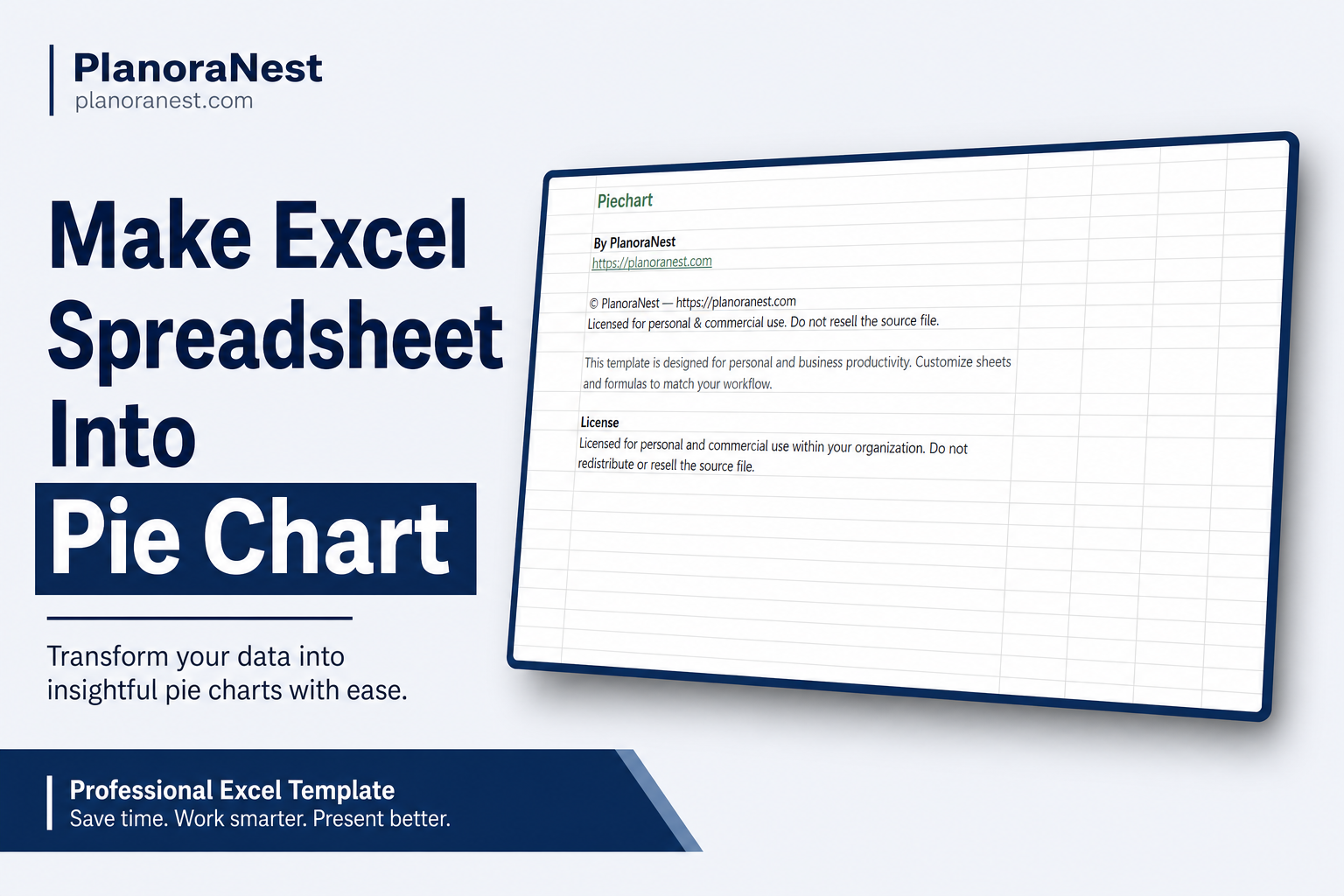 PlanoraNest
planoranest.com

Make Excel Spreadsheet Into Pie Chart

Transform your data into insightful pie charts with ease.

Professional Excel Template
Save time. Work smarter. Present better.

Piechart

By PlanoraNest
https://planoranest.com

© PlanoraNest — https://planoranest.com
Licensed for personal & commercial use. Do not resell the source file.

This template is designed for personal and business productivity. Customize sheets and formulas to match your workflow.

License
Licensed for personal and commercial use within your organization. Do not redistribute or resell the source file.